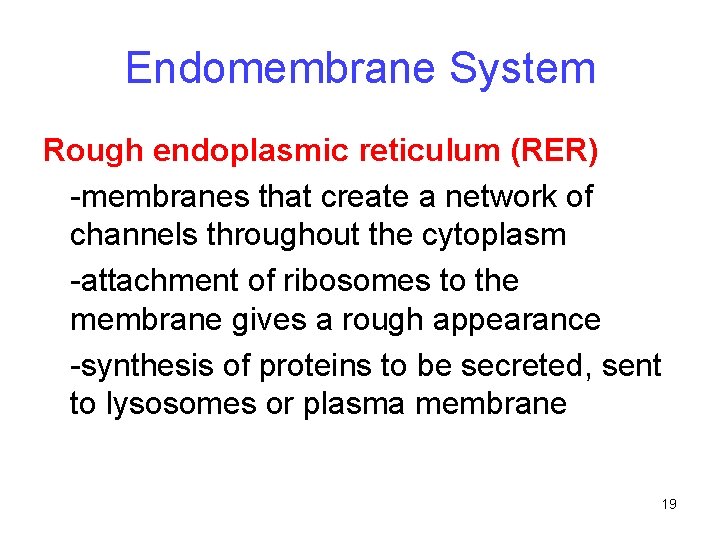 Endomembrane System

Rough endoplasmic reticulum (RER)

-membranes that create a network of channels throughout the cytoplasm

-attachment of ribosomes to the membrane gives a rough appearance

-synthesis of proteins to be secreted, sent to lysosomes or plasma membrane

19